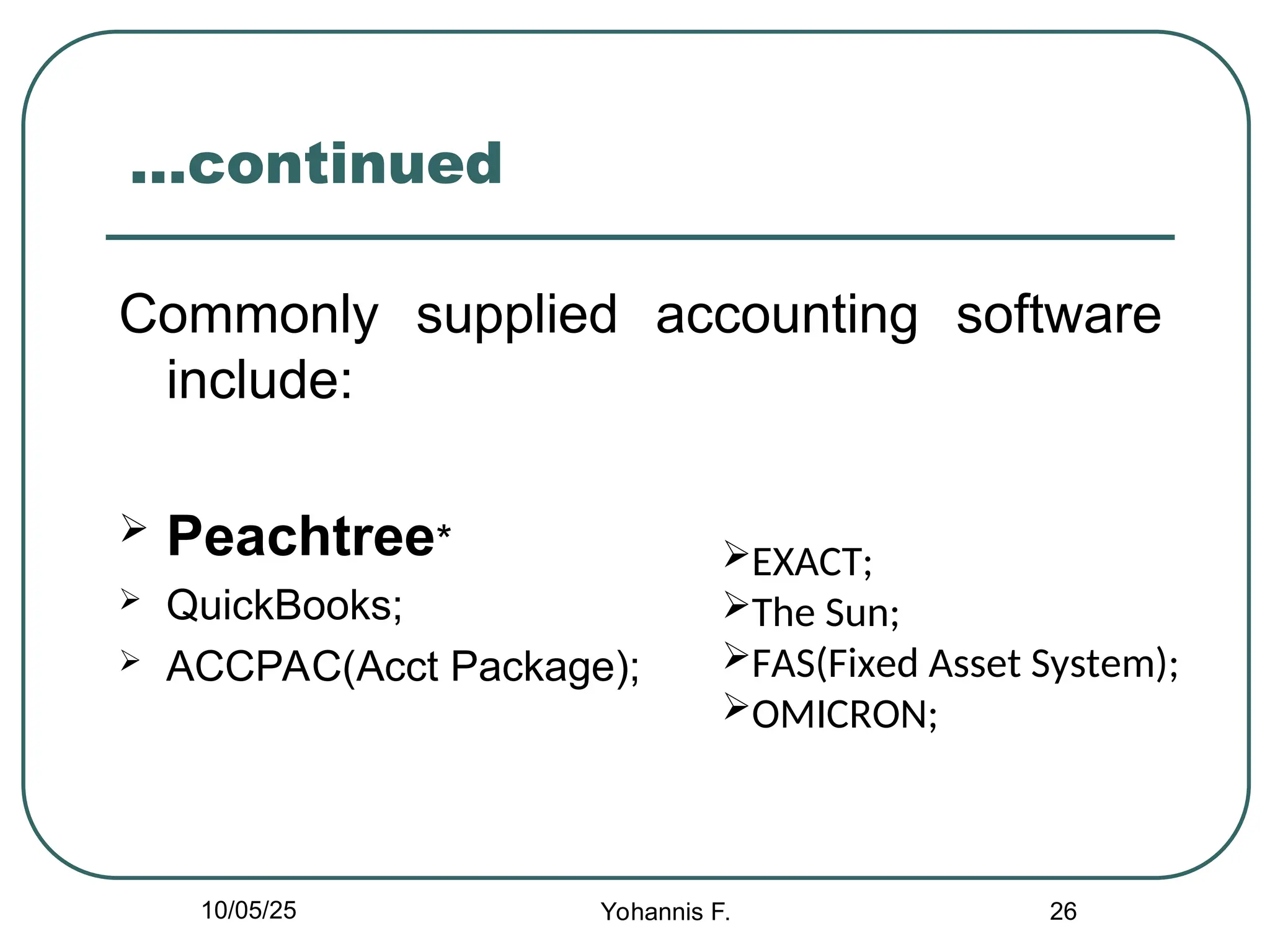 ...continued

Commonly supplied accounting software include:

➢ Peachtree*
➢ QuickBooks;
➢ ACCPAC(Acct Package);

➢EXACT;
➢The Sun;
➢FAS(Fixed Asset System);
➢OMICRON;

10/05/25
Yohannis F.
26